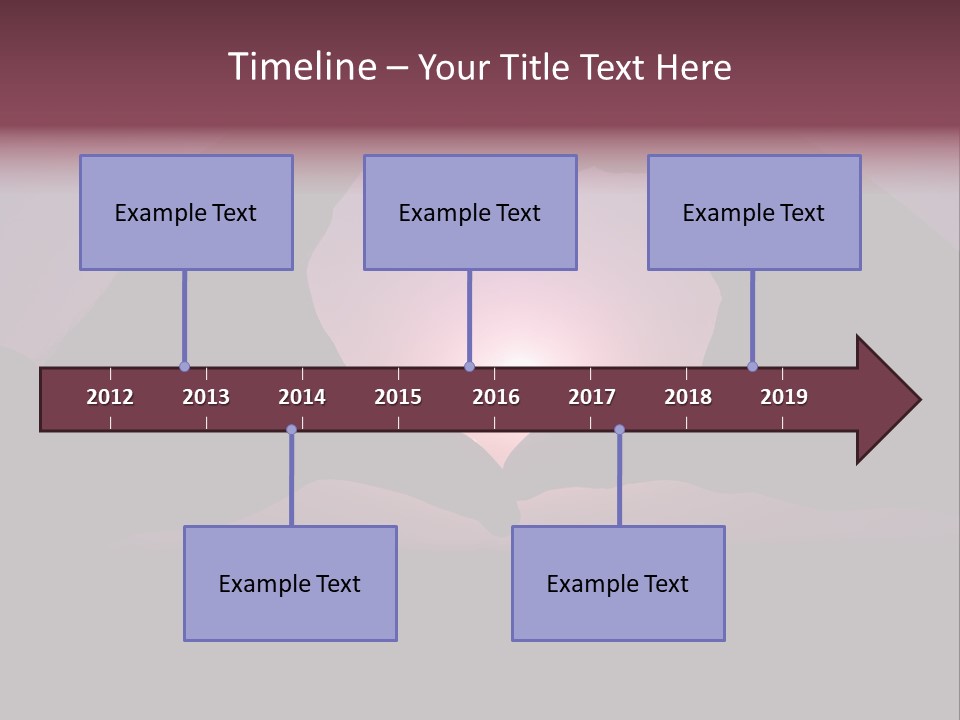 Timeline – Your Title Text Here

Example Text

Example Text

Example Text

2012 2013 2014 2015 2016 2017 2018 2019

Example Text

Example Text